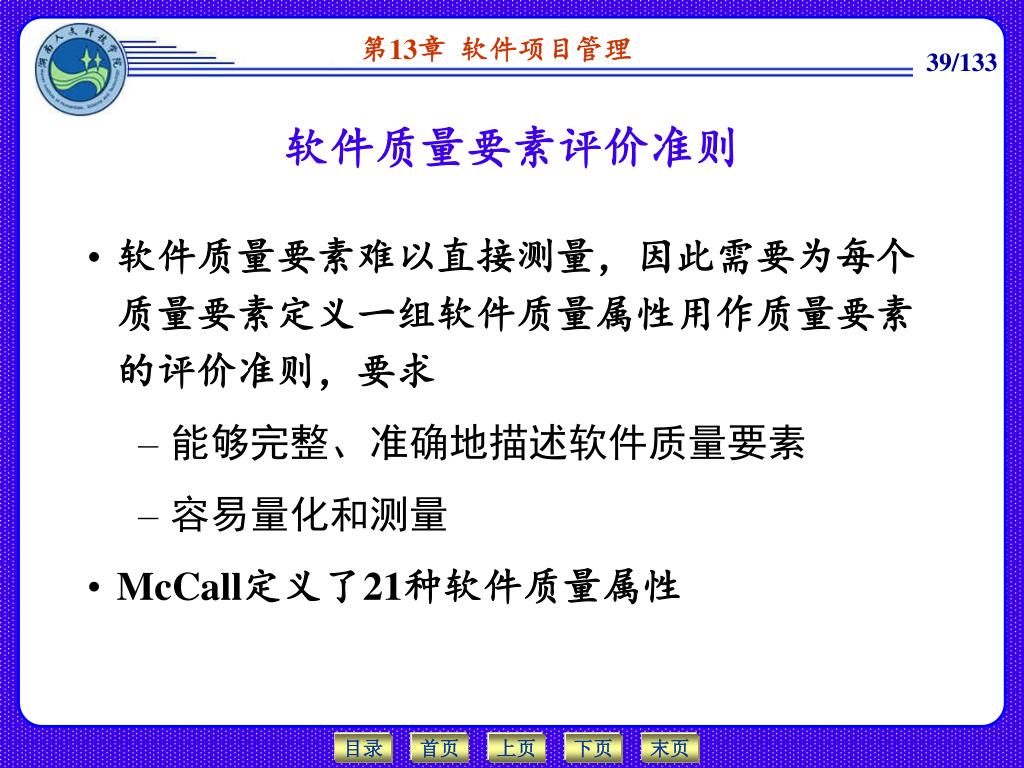 湖南人文科技学院

第13章 软件项目管理

39/133

软件质量要素评价准则

• 软件质量要素难以直接测量，因此需要为每个质量要素定义一组软件质量属性用作质量要素的评价准则，要求

– 能够完整、准确地描述软件质量要素

– 容易量化和测量

• McCall定义了21种软件质量属性

目录 首页 上页 下页 末页